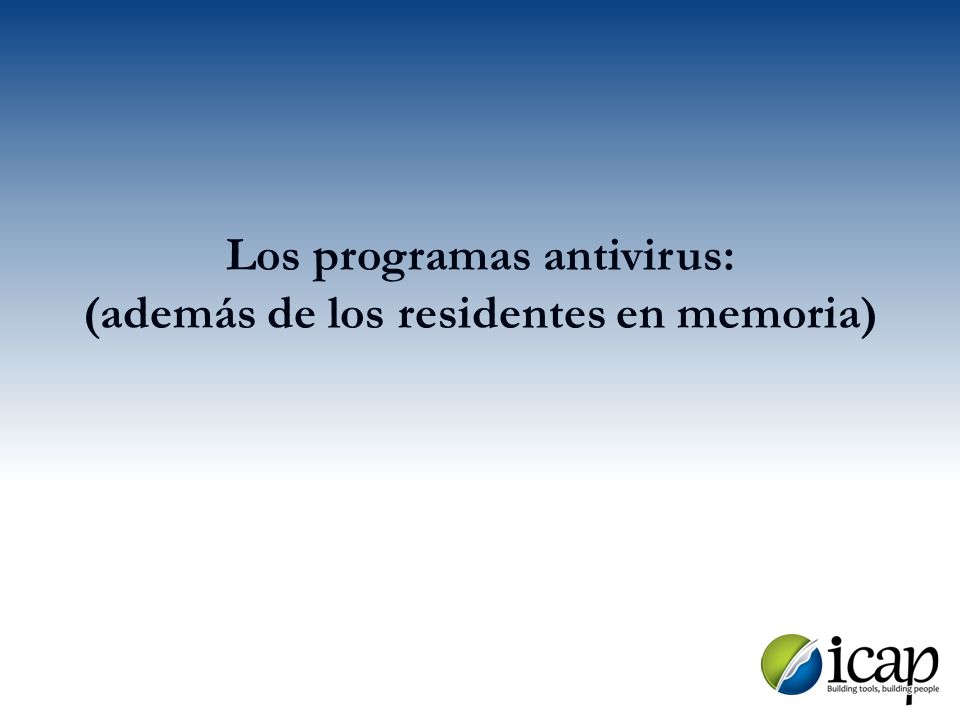 Los programas antivirus:
(además de los residentes en memoria)

icap
Building tools, building people